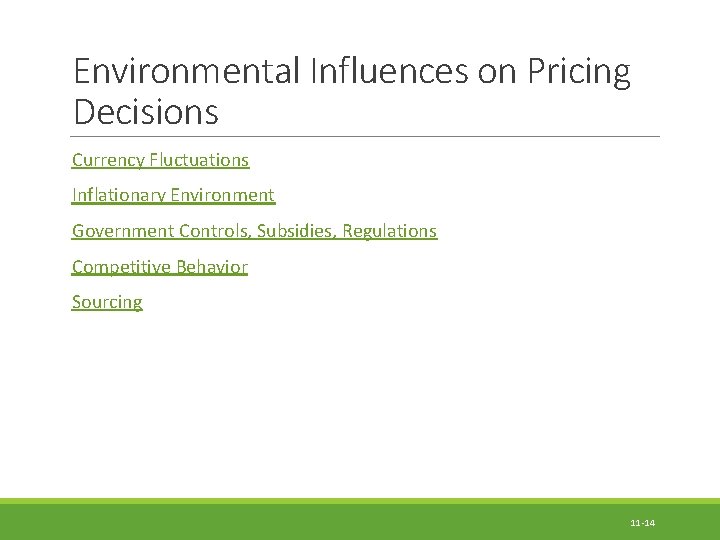 Environmental Influences on Pricing Decisions

Currency Fluctuations

Inflationary Environment

Government Controls, Subsidies, Regulations

Competitive Behavior

Sourcing

11-14